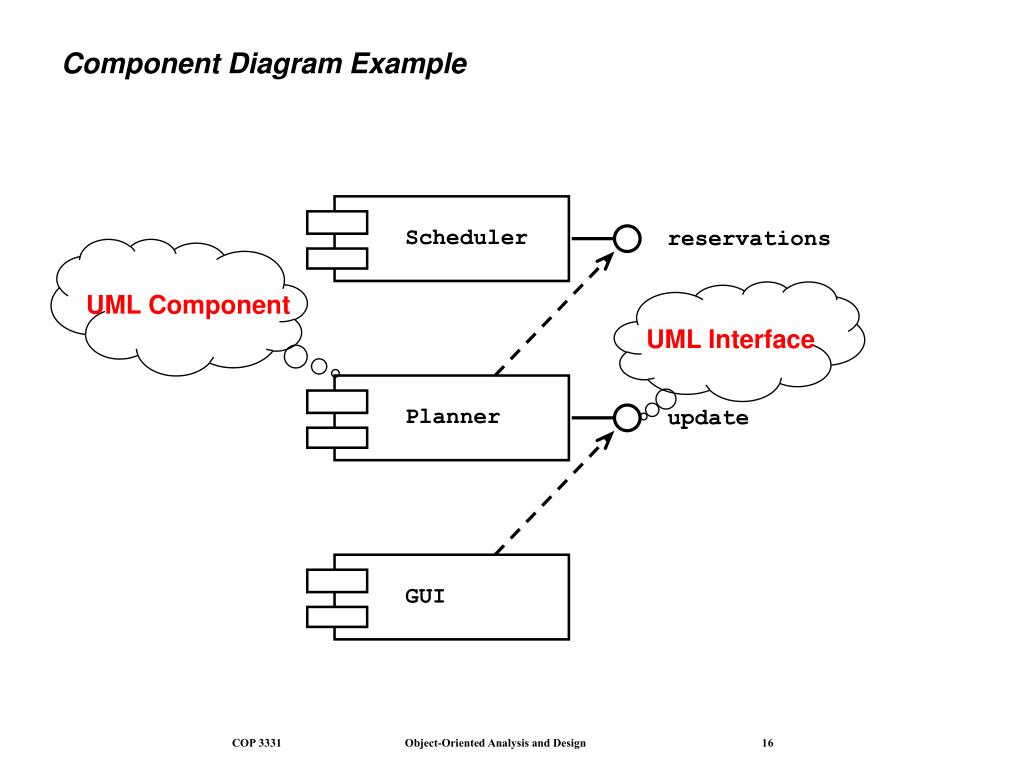 Component Diagram Example

Scheduler

reservations

UML Component

UML Interface

Planner

update

GUI

COP 3331

Object-Oriented Analysis and Design

16